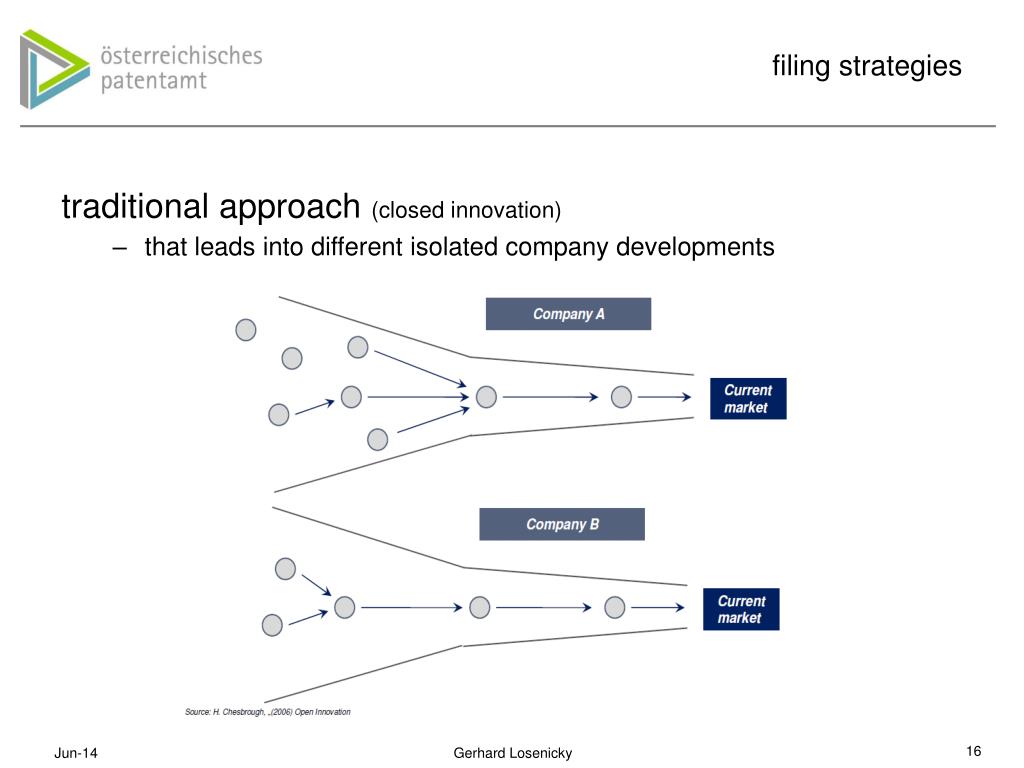 österreichisches patentamt

filing strategies

traditional approach (closed innovation)

– that leads into different isolated company developments

Company A

Current market

Company B

Current market

Source: H. Chesbrough, „(2006) Open Innovation

Jun-14

Gerhard Losenicky

16